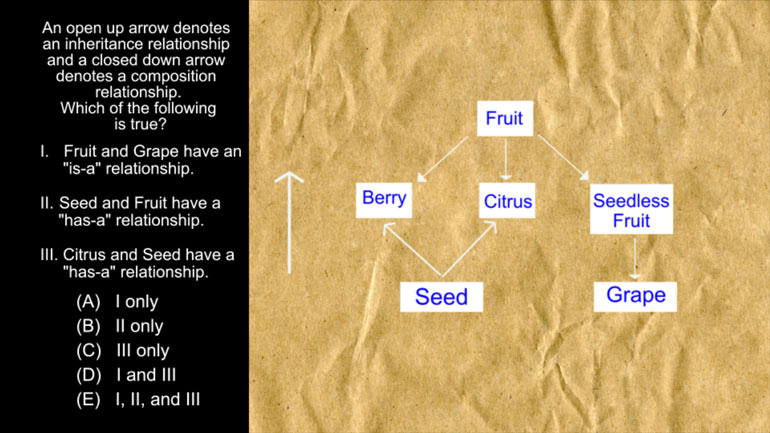 An open up arrow denotes an inheritance relationship and a closed down arrow denotes a composition relationship. Which of the following is true?

I. Fruit and Grape have an "is-a" relationship.

II. Seed and Fruit have a "has-a" relationship.

III. Citrus and Seed have a "has-a" relationship.

(A) I only
(B) II only
(C) III only
(D) I and III
(E) I, II, and III

Fruit

Berry

Citrus

Seedless Fruit

Seed

Grape